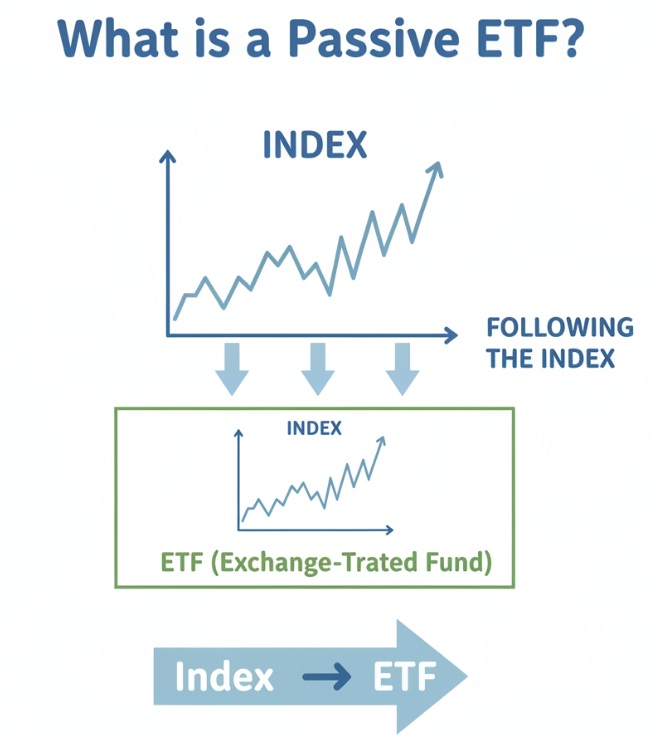 What is a Passive ETF?

INDEX

FOLLOWING THE INDEX

INDEX

ETF (Exchange-Trated Fund)

Index → ETF